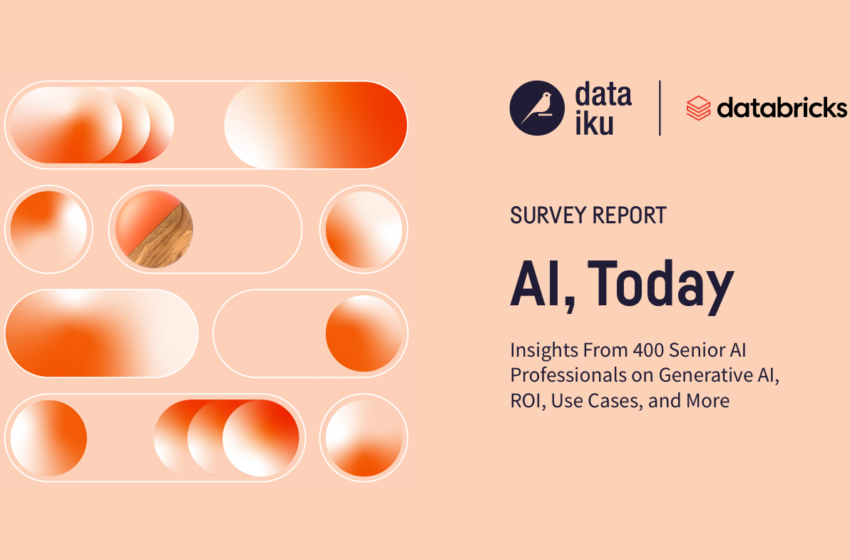 data iku

databricks

SURVEY REPORT

AI, Today

Insights From 400 Senior AI Professionals on Generative AI, ROI, Use Cases, and More